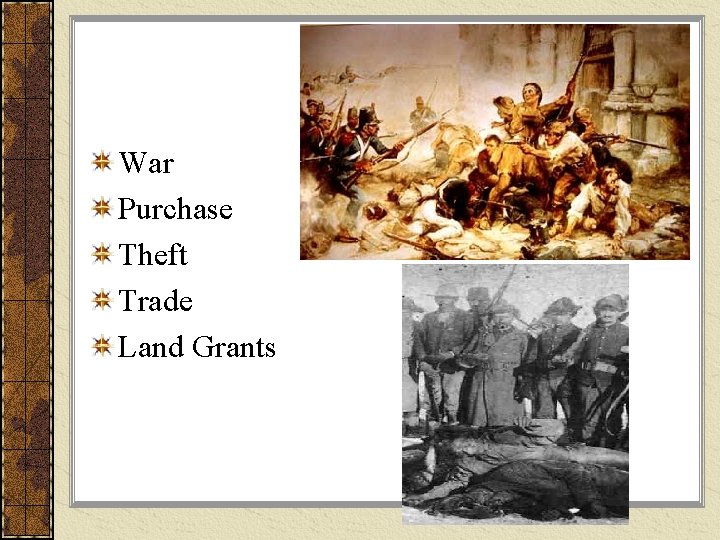 War
Purchase
Theft
Trade
Land Grants